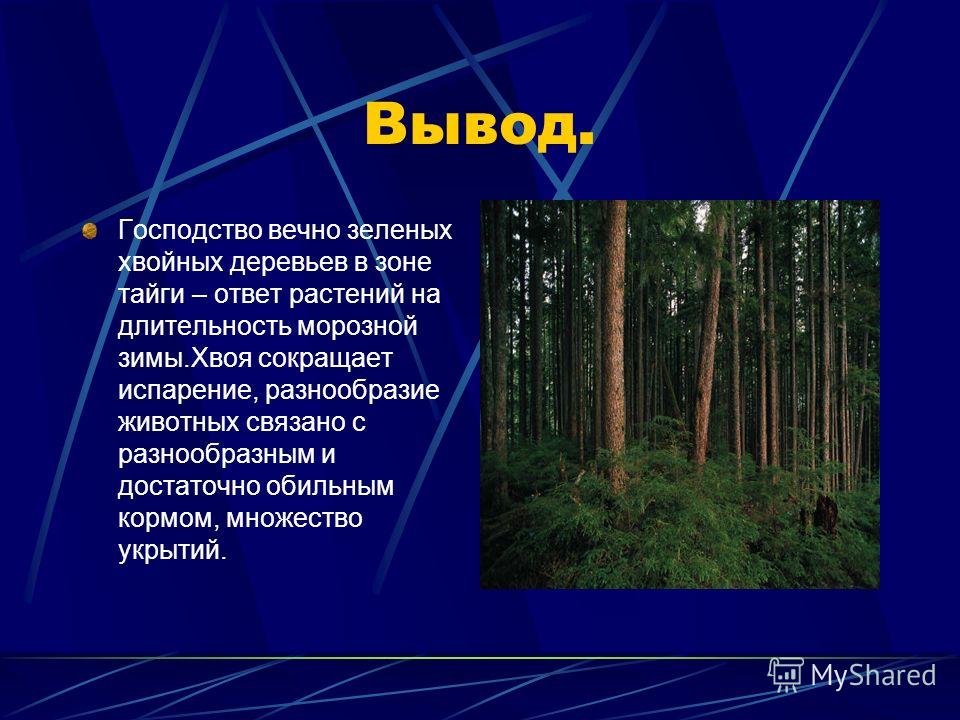 Вывод.

Господство вечно зеленых хвойных деревьев в зоне тайги – ответ растений на длительность морозной зимы.Хвоя сокращает испарение, разнообразие животных связано с разнообразным и достаточно обильным кормом, множество укрытий.

MyShared